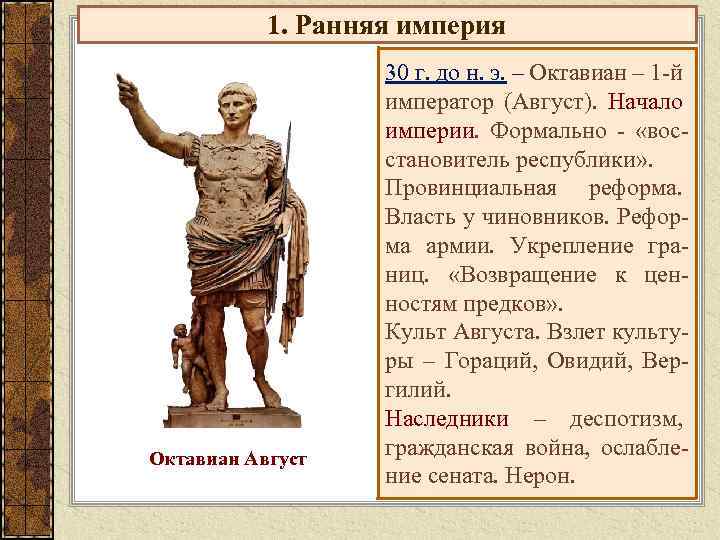 1. Ранняя империя

Октавиан Август

30 г. до н. э. – Октавиан – 1-й император (Август). Начало империи. Формально - «восстановитель республики».
Провинциальная реформа. Власть у чиновников. Реформа армии. Укрепление границ. «Возвращение к ценностям предков».
Культ Августа. Взлет культуры – Гораций, Овидий, Вергилий.
Наследники – деспотизм, гражданская война, ослабление сената. Нерон.